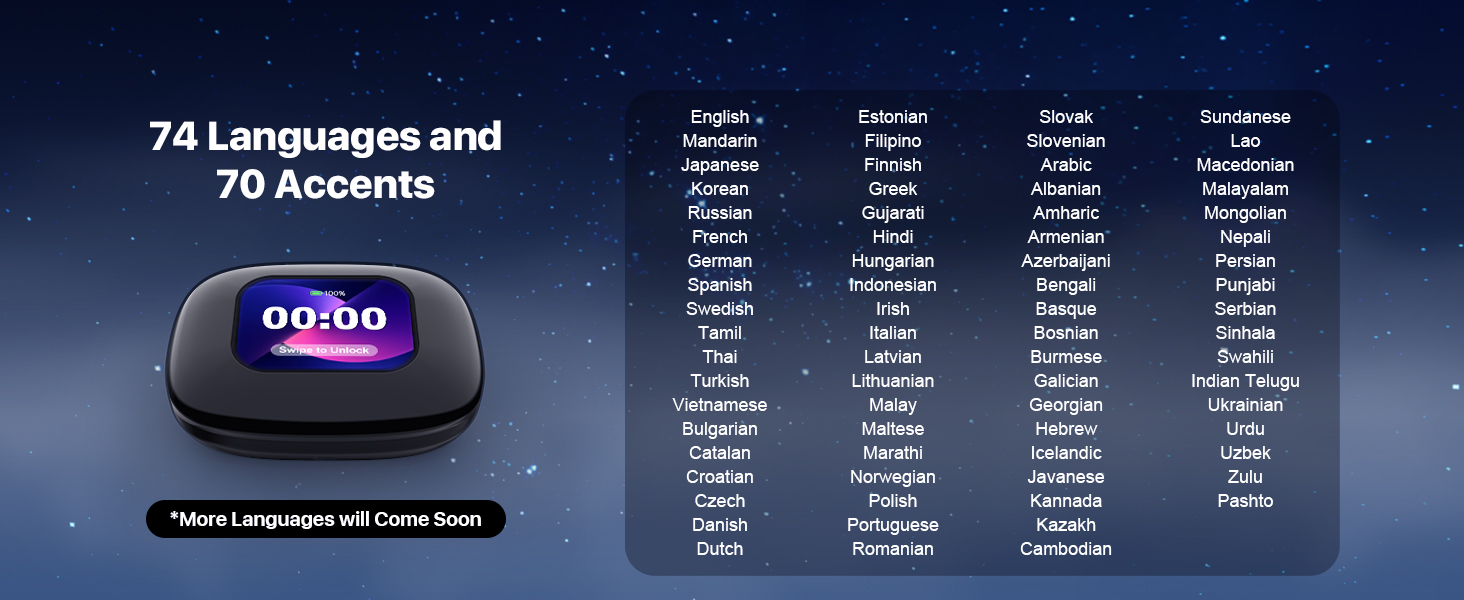 74 Languages and 70 Accents

100%
00:00
Swipe to Unlock

*More Languages will Come Soon

English
Mandarin
Japanese
Korean
Russian
French
German
Spanish
Swedish
Tamil
Thai
Turkish
Vietnamese
Bulgarian
Catalan
Croatian
Czech
Danish
Dutch

Estonian
Filipino
Finnish
Greek
Gujarati
Hindi
Hungarian
Indonesian
Irish
Italian
Latvian
Lithuanian
Malay
Maltese
Marathi
Norwegian
Polish
Portuguese
Romanian

Slovak
Slovenian
Arabic
Albanian
Amharic
Armenian
Azerbaijani
Bengali
Basque
Bosnian
Burmese
Galician
Georgian
Hebrew
Icelandic
Javanese
Kannada
Kazakh
Cambodian

Sundanese
Lao
Macedonian
Malayalam
Mongolian
Nepali
Persian
Punjabi
Serbian
Sinhala
Swahili
Indian Telugu
Ukrainian
Urdu
Uzbek
Zulu
Pashto